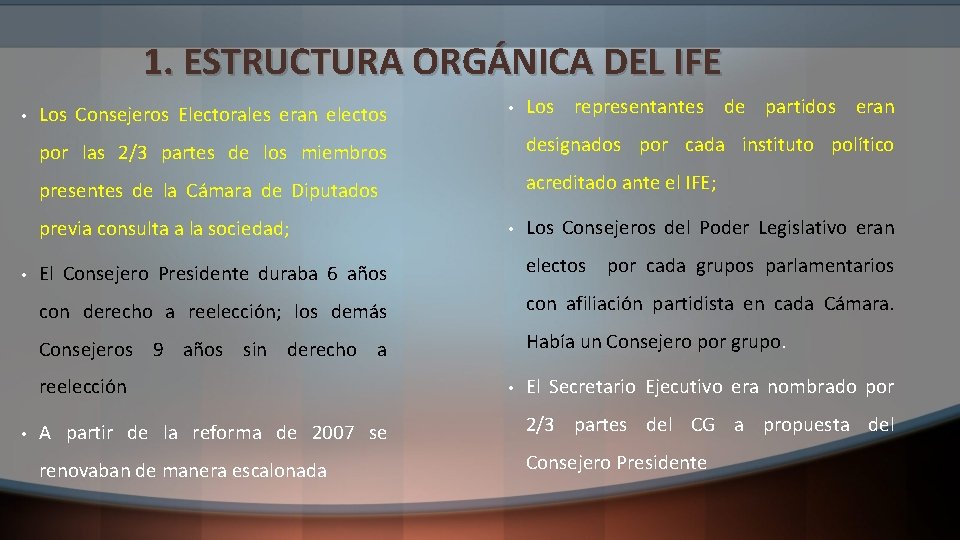 1. ESTRUCTURA ORGÁNICA DEL IFE

• Los Consejeros Electorales eran electos por las 2/3 partes de los miembros presentes de la Cámara de Diputados previa consulta a la sociedad;

• El Consejero Presidente duraba 6 años con derecho a reelección; los demás Consejeros 9 años sin derecho a reelección

• A partir de la reforma de 2007 se renovaban de manera escalonada

• Los representantes de partidos eran designados por cada instituto político acreditado ante el IFE;

• Los Consejeros del Poder Legislativo eran electos por cada grupos parlamentarios con afiliación partidista en cada Cámara. Había un Consejero por grupo.

• El Secretario Ejecutivo era nombrado por 2/3 partes del CG a propuesta del Consejero Presidente